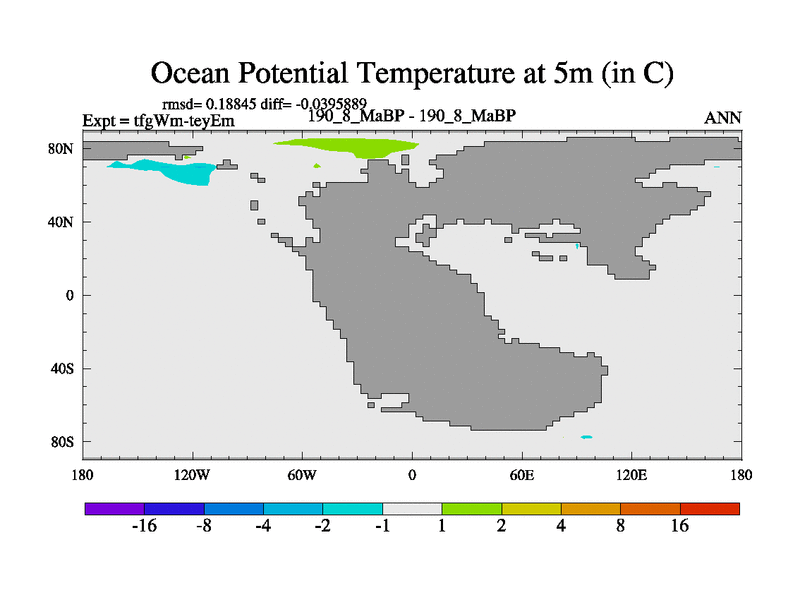 Ocean Potential Temperature at 5m (in C)

rmsd= 0.18845 diff= -0.0395889

Expt = tfgWm-teyEm

190_8_MaBP - 190_8_MaBP

ANN

80N
40N
0
40S
80S

180 120W 60W 0 60E 120E 180

-16 -8 -4 -2 -1 1 2 4 8 16